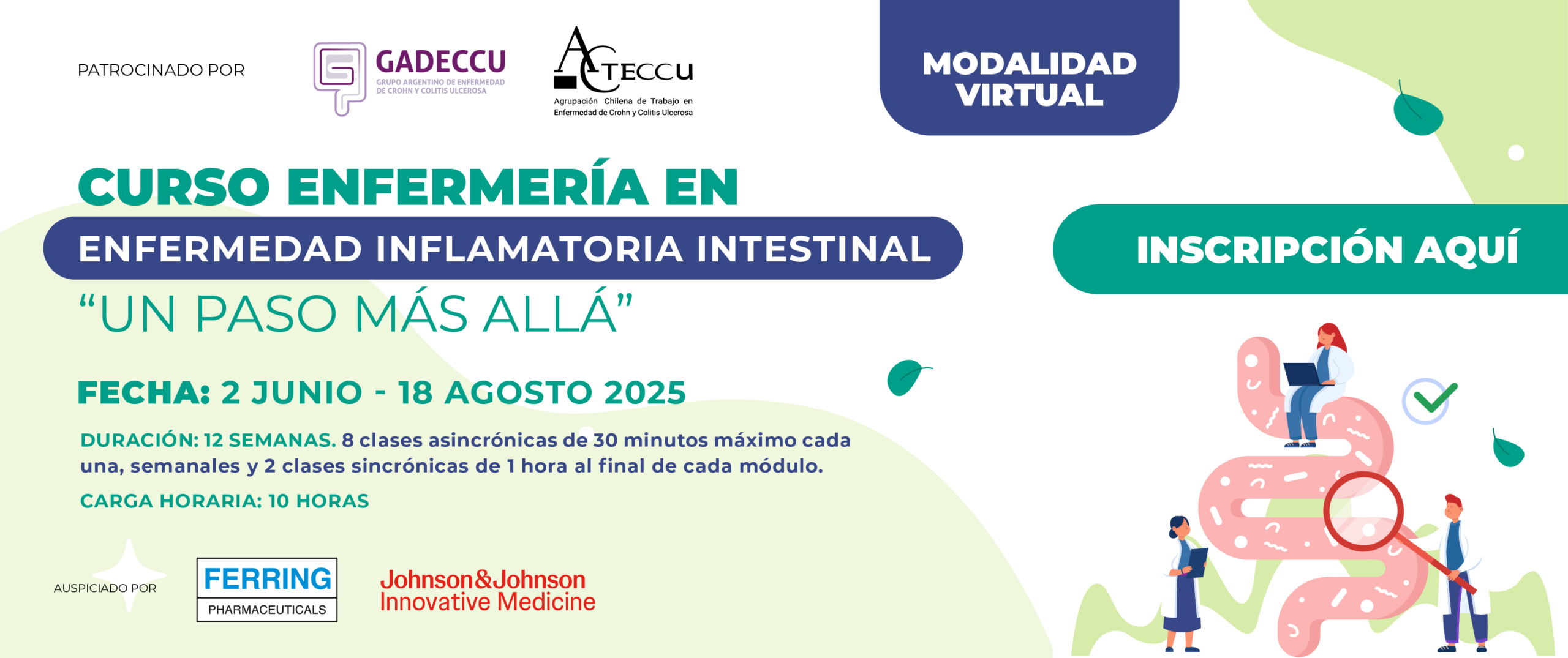 PATROCINADO POR

GADECCU
GRUPO ARGENTINO DE ENFERMEDAD DE CROHN Y COLITIS ULCEROSA

ACTECCU
Agrupación Chilena de Trabajo en Enfermedad de Crohn y Colitis Ulcerosa

MODALIDAD VIRTUAL

CURSO ENFERMERÍA EN
ENFERMEDAD INFLAMATORIA INTESTINAL
"UN PASO MÁS ALLÁ"

INSCRIPCIÓN AQUÍ

FECHA: 2 JUNIO - 18 AGOSTO 2025

DURACIÓN: 12 SEMANAS. 8 clases asincrónicas de 30 minutos máximo cada una, semanales y 2 clases sincrónicas de 1 hora al final de cada módulo.

CARGA HORARIA: 10 HORAS

AUSPICIADO POR

FERRING
PHARMACEUTICALS

Johnson&Johnson
Innovative Medicine